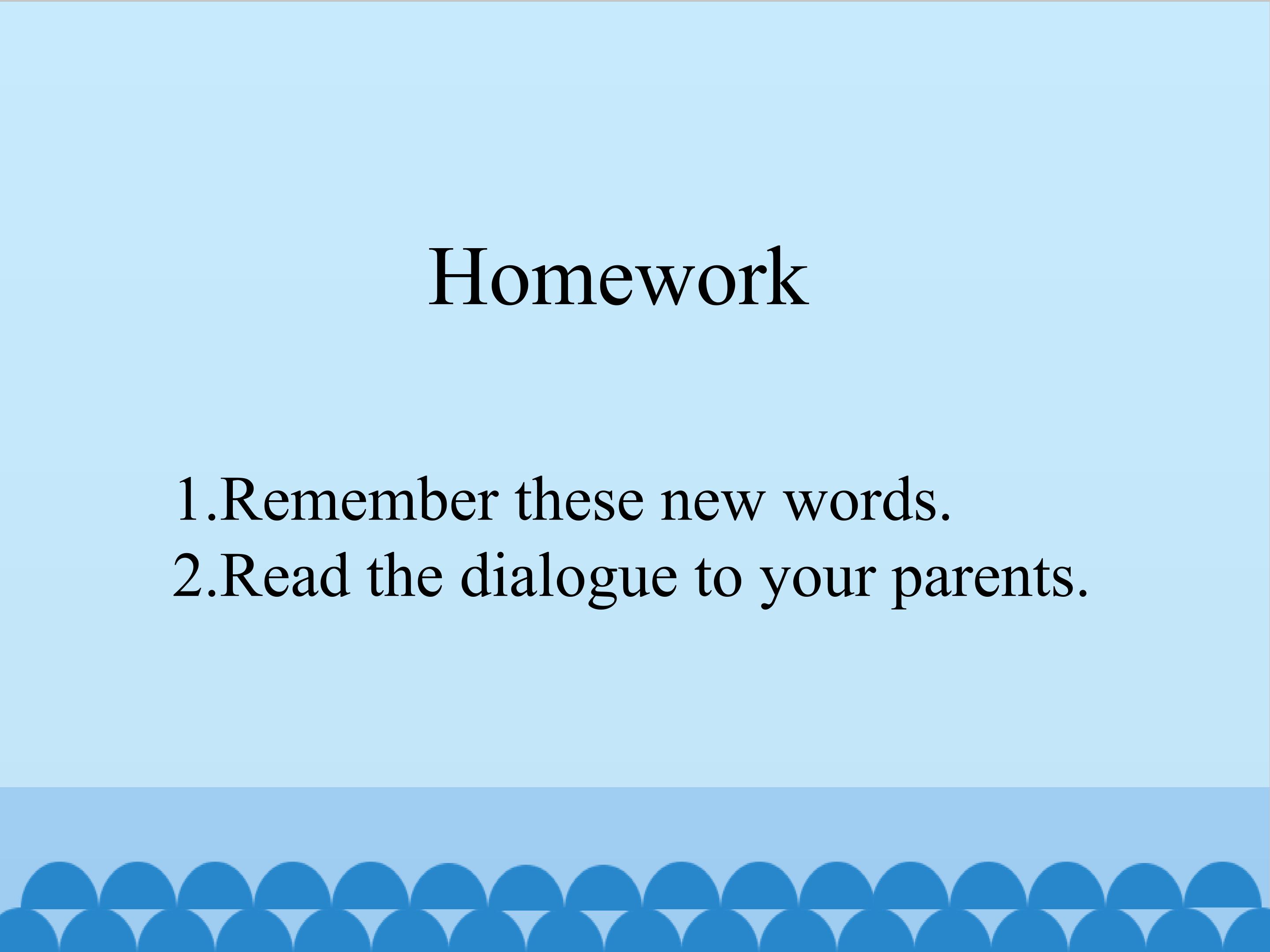 Homework

1.Remember these new words.
2.Read the dialogue to your parents.